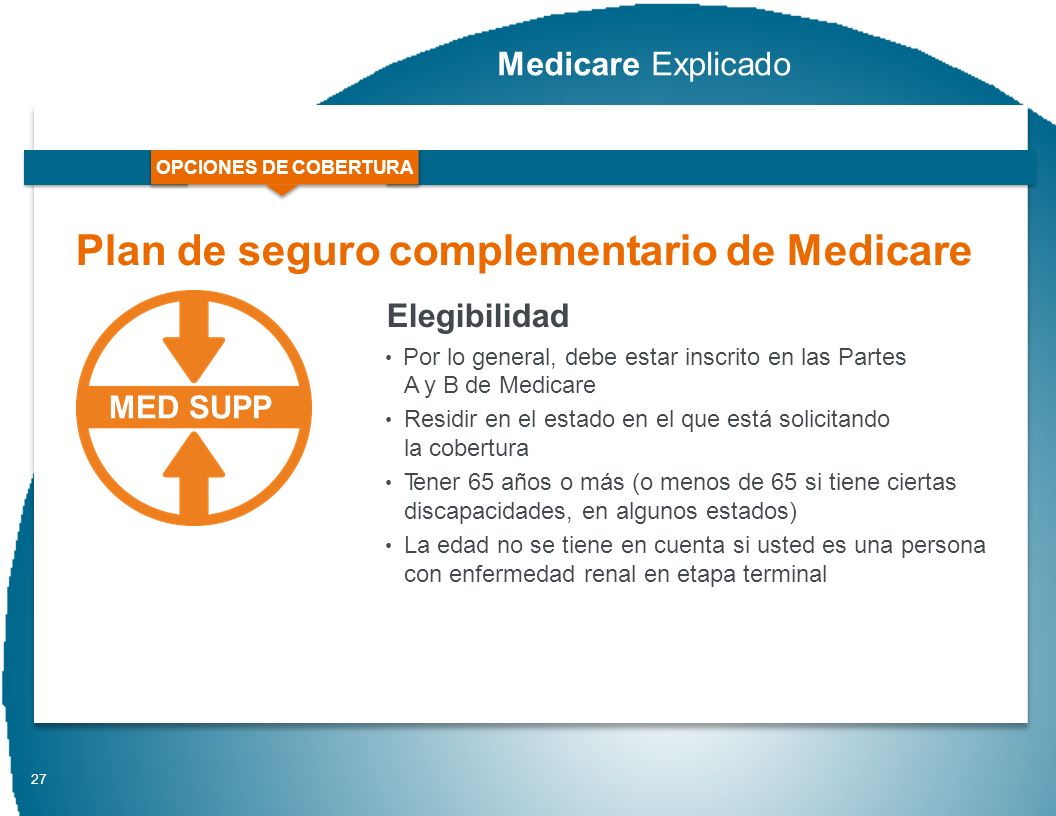 Medicare Explicado

OPCIONES DE COBERTURA

Plan de seguro complementario de Medicare

MED SUPP

Elegibilidad

• Por lo general, debe estar inscrito en las Partes A y B de Medicare
• Residir en el estado en el que está solicitando la cobertura
• Tener 65 años o más (o menos de 65 si tiene ciertas discapacidades, en algunos estados)
• La edad no se tiene en cuenta si usted es una persona con enfermedad renal en etapa terminal

27